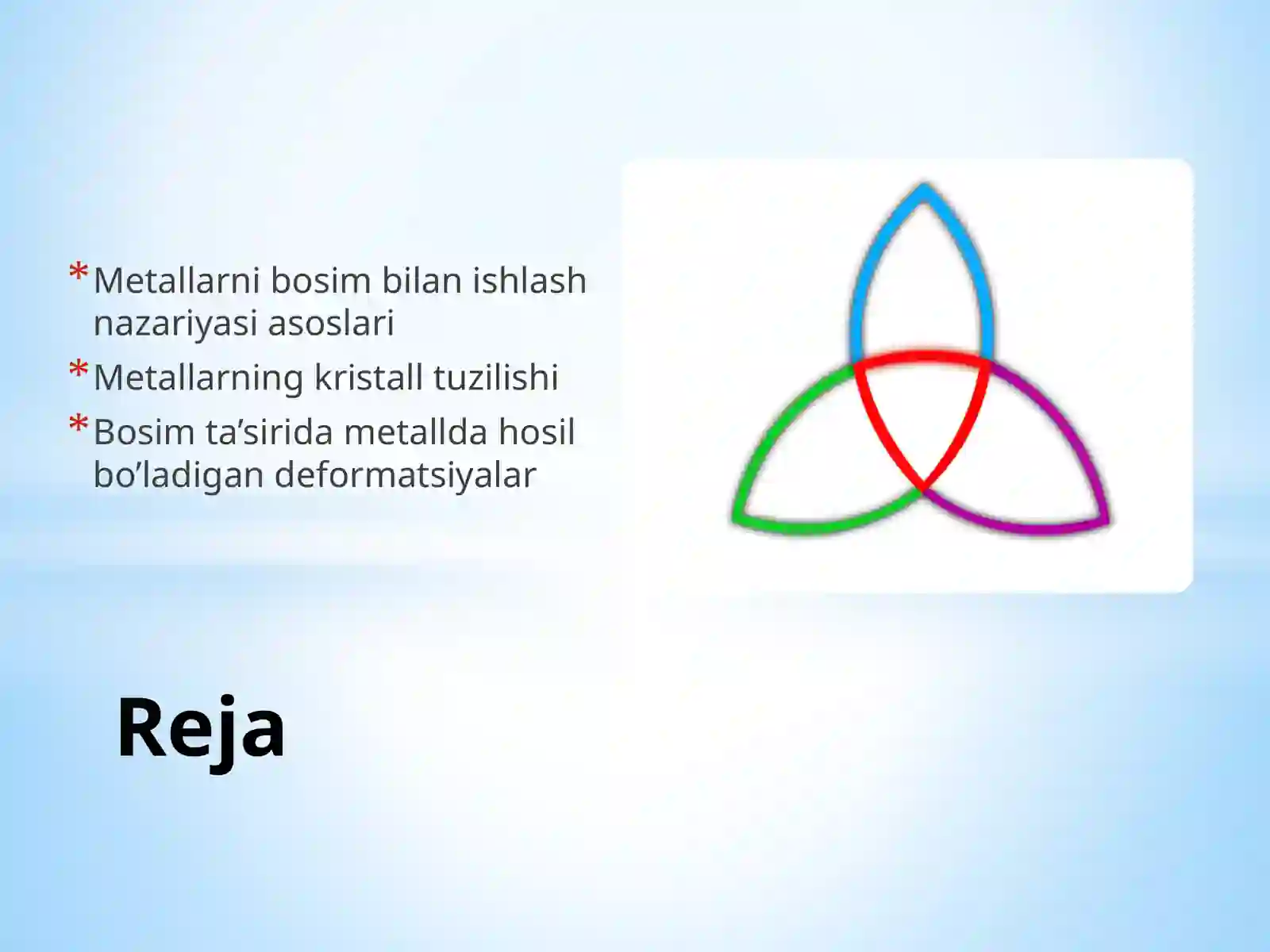 * Metallarni bosim bilan ishlash nazariyasi asoslari
* Metallarning kristall tuzilishi
* Bosim ta’sirida metallda hosil bo’ladigan deformatsiyalar

Reja